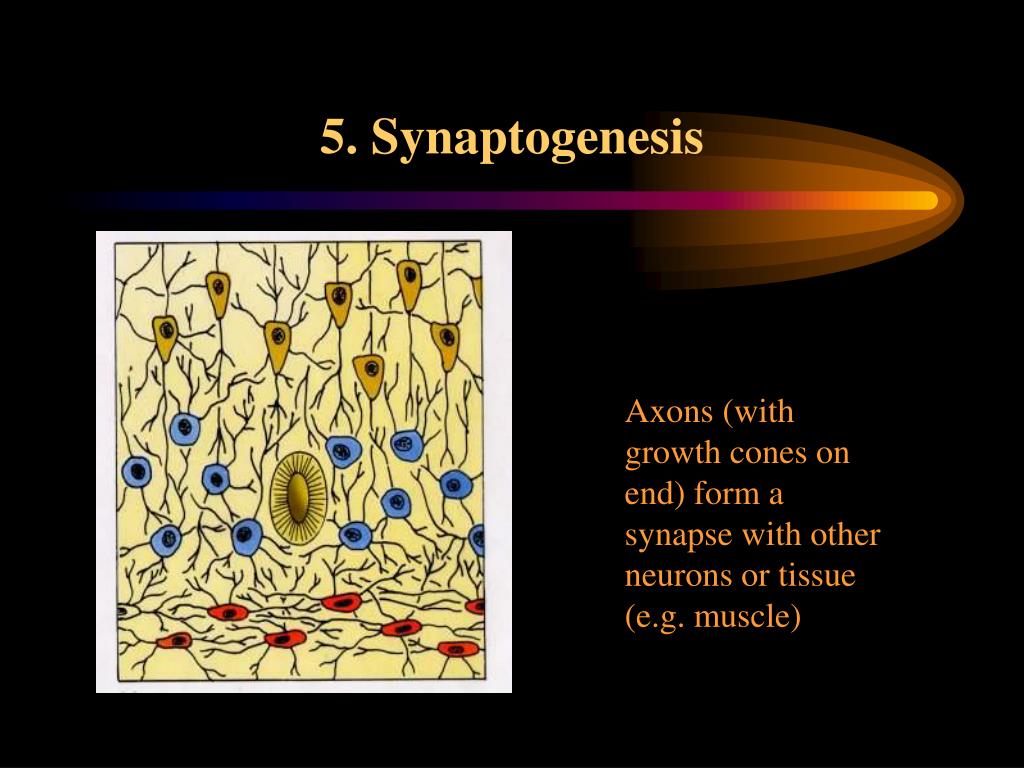 5. Synaptogenesis

Axons (with growth cones on end) form a synapse with other neurons or tissue (e.g. muscle)